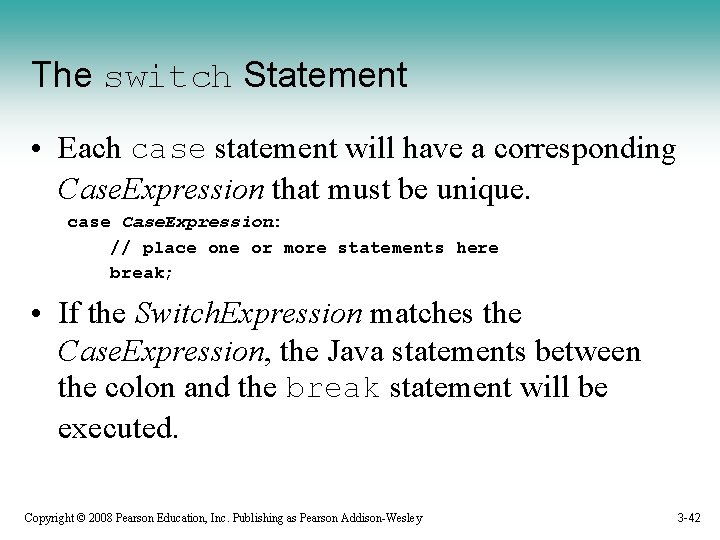 The switch Statement

• Each case statement will have a corresponding CaseExpression that must be unique.

case CaseExpression:
    // place one or more statements here
    break;

• If the SwitchExpression matches the CaseExpression, the Java statements between the colon and the break statement will be executed.

Copyright © 2008 Pearson Education, Inc. Publishing as Pearson Addison-Wesley

3-42